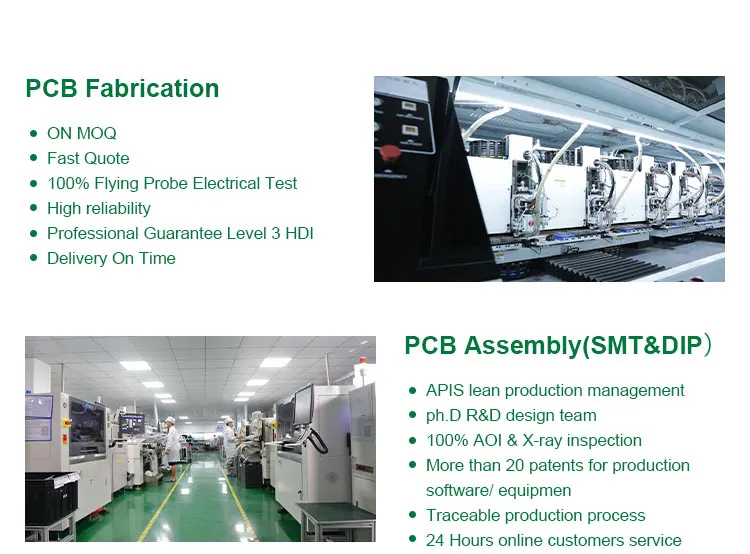 PCB Fabrication

- ON MOQ
- Fast Quote
- 100% Flying Probe Electrical Test
- High reliability
- Professional Guarantee Level 3 HDI
- Delivery On Time

PCB Assembly(SMT&DIP)

- APIS lean production management
- ph.D R&D design team
- 100% AOI & X-ray inspection
- More than 20 patents for production software/ equipmen
- Traceable production process
- 24 Hours online customers service